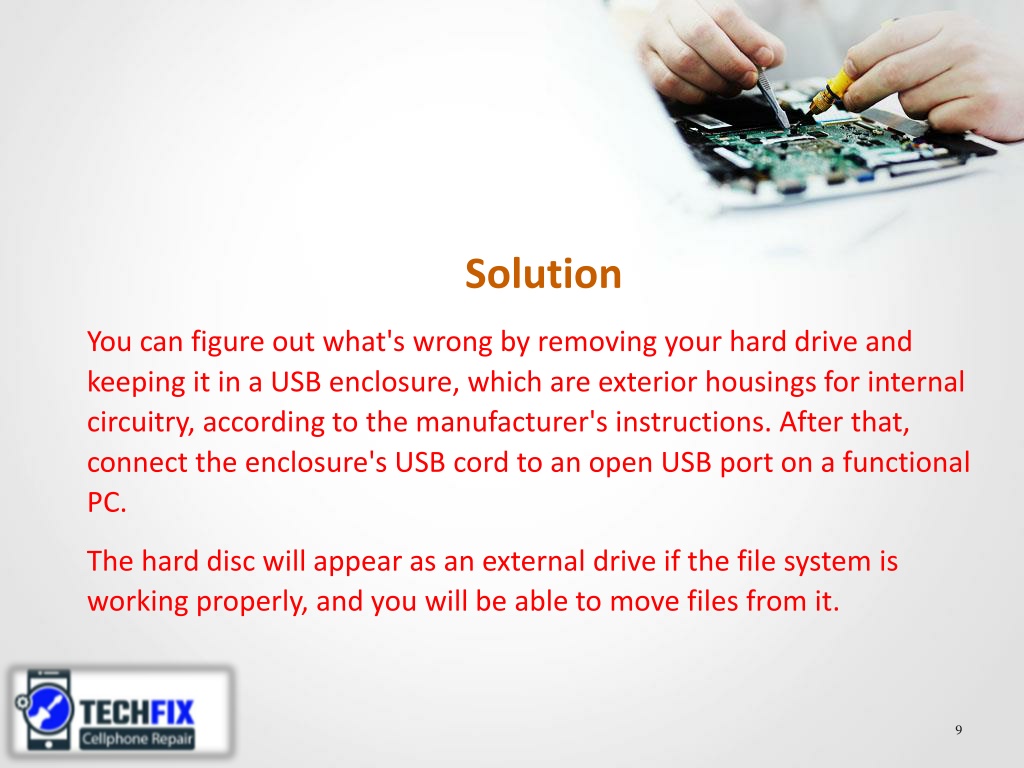 Solution

You can figure out what's wrong by removing your hard drive and keeping it in a USB enclosure, which are exterior housings for internal circuitry, according to the manufacturer's instructions. After that, connect the enclosure's USB cord to an open USB port on a functional PC.

The hard disc will appear as an external drive if the file system is working properly, and you will be able to move files from it.

TECHFIX
Cellphone Repair

9